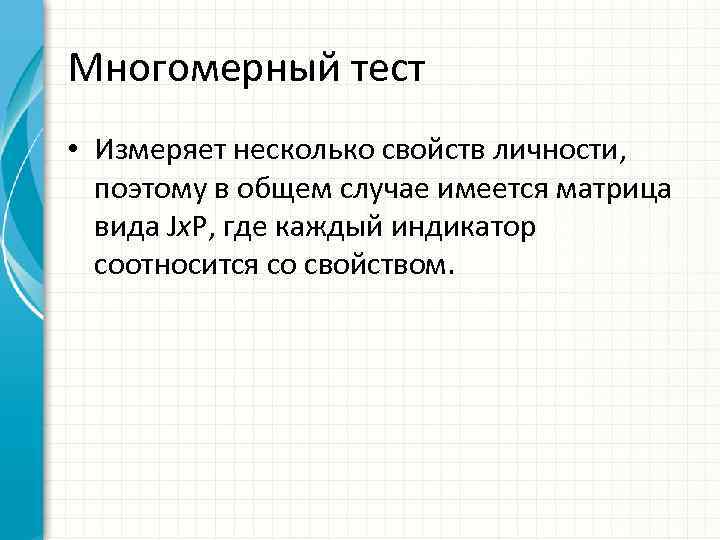 Многомерный тест

• Измеряет несколько свойств личности, поэтому в общем случае имеется матрица вида JxP, где каждый индикатор соотносится со свойством.